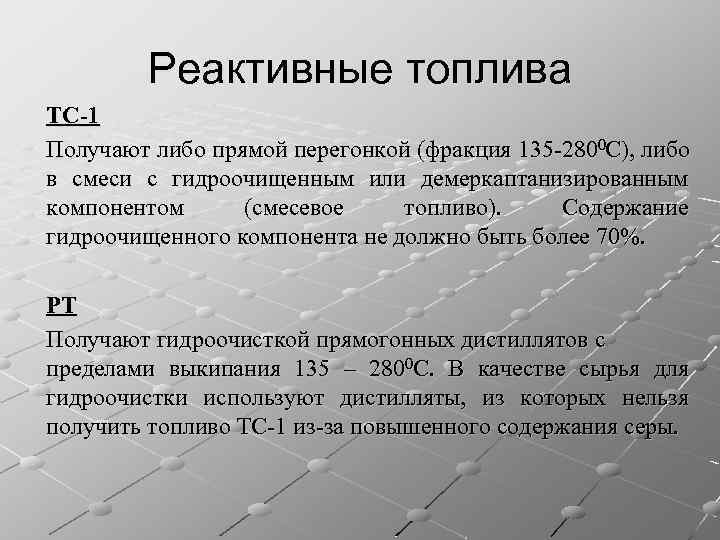 Реактивные топлива

ТС-1

Получают либо прямой перегонкой (фракция 135-280$^0$С), либо в смеси с гидроочищенным или демеркаптанизированным компонентом (смесевое топливо). Содержание гидроочищенного компонента не должно быть более 70%.

РТ

Получают гидроочисткой прямогонных дистиллятов с пределами выкипания 135 – 280$^0$С. В качестве сырья для гидроочистки используют дистилляты, из которых нельзя получить топливо ТС-1 из-за повышенного содержания серы.